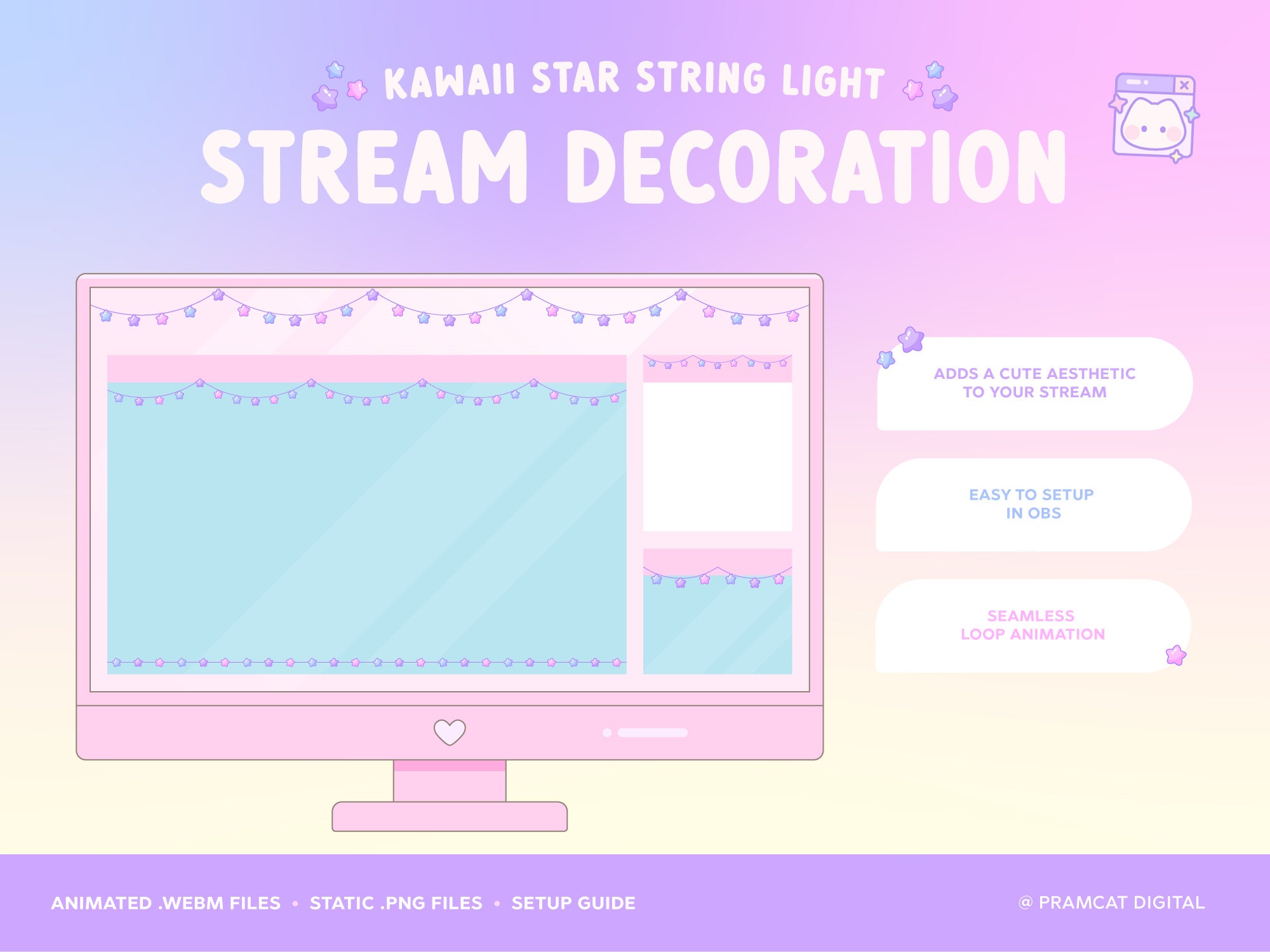 KAWAII STAR STRING LIGHT
STREAM DECORATION

ADDS A CUTE AESTHETIC TO YOUR STREAM

EASY TO SETUP IN OBS

SEAMLESS LOOP ANIMATION

ANIMATED .WEBM FILES • STATIC .PNG FILES • SETUP GUIDE

@ PRAMCAT DIGITAL